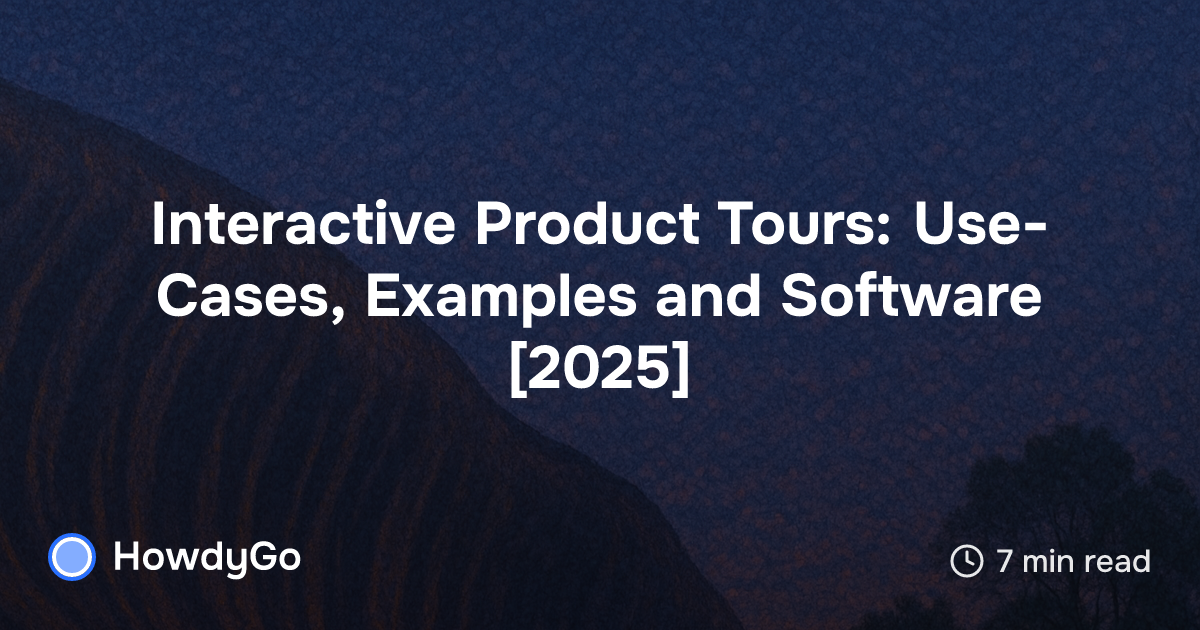 Interactive Product Tours: Use-Cases, Examples and Software [2025]

HowdyGo

7 min read